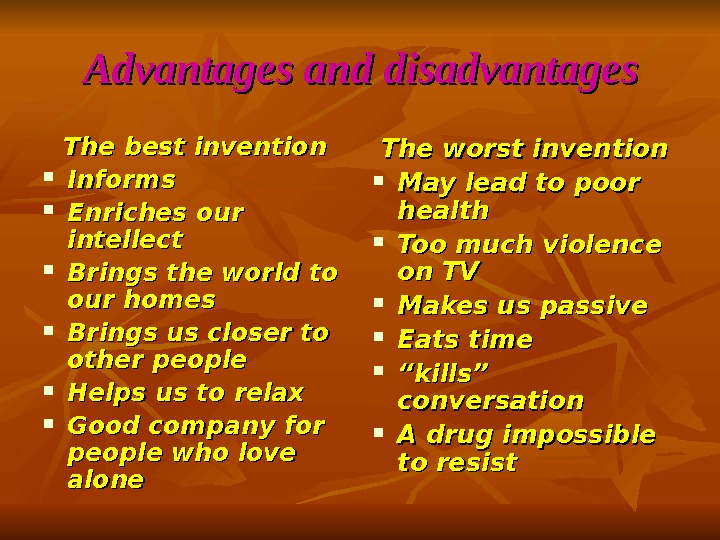 Advantages and disadvantages

The best invention
- Informs
- Enriches our intellect
- Brings the world to our homes
- Brings us closer to other people
- Helps us to relax
- Good company for people who love alone

The worst invention
- May lead to poor health
- Too much violence on TV
- Makes us passive
- Eats time
- “kills” conversation
- A drug impossible to resist